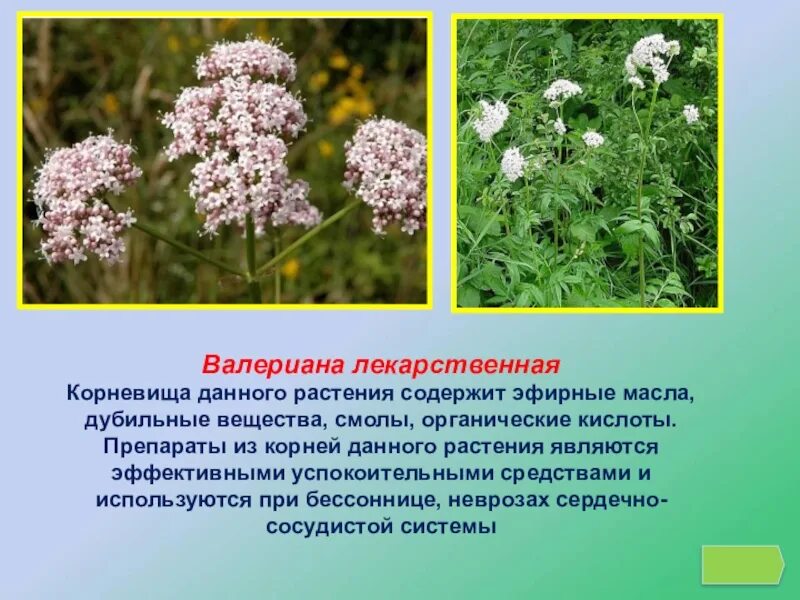 Валериана лекарственная
Корневища данного растения содержит эфирные масла, дубильные вещества, смолы, органические кислоты. Препараты из корней данного растения являются эффективными успокоительными средствами и используются при бессоннице, неврозах сердечно-сосудистой системы